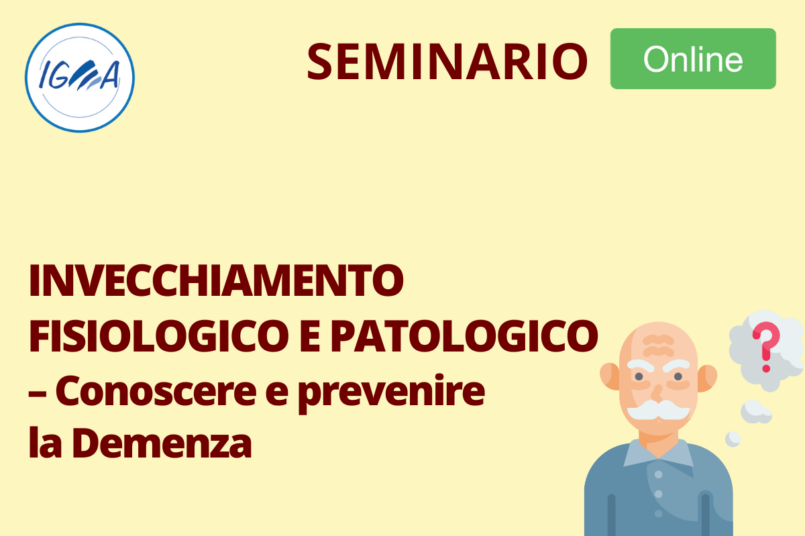 IGEA

SEMINARIO Online

INVECCHIAMENTO FISIOLOGICO E PATOLOGICO – Conoscere e prevenire la Demenza

?